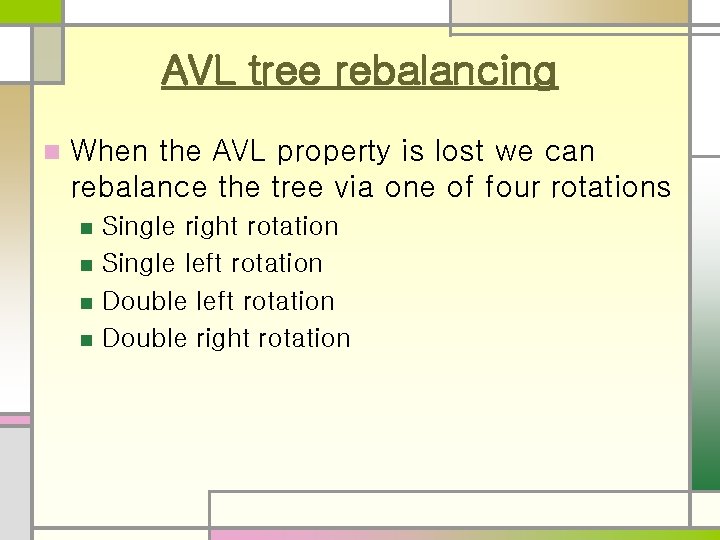 AVL tree rebalancing

When the AVL property is lost we can rebalance the tree via one of four rotations

Single right rotation

Single left rotation

Double left rotation

Double right rotation